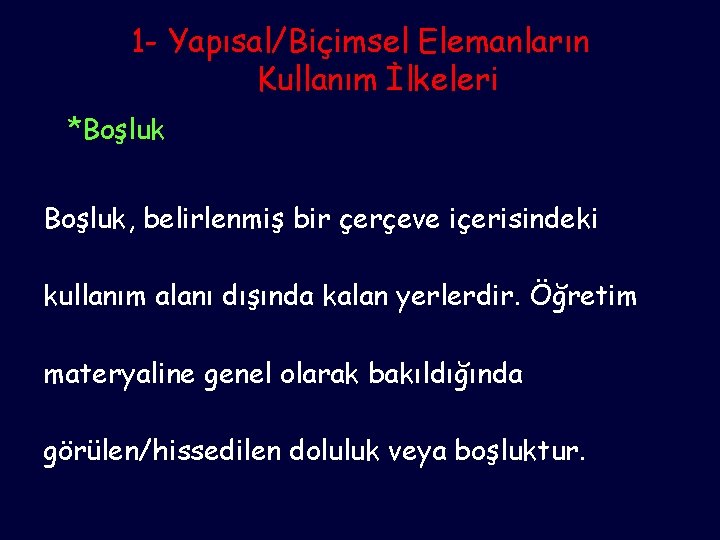 1- Yapısal/Biçimsel Elemanların Kullanım İlkeleri

*Boşluk

Boşluk, belirlenmiş bir çerçeve içerisindeki kullanım alanı dışında kalan yerlerdir. Öğretim materyaline genel olarak bakıldığında görülen/hissedilen doluluk veya boşluktur.